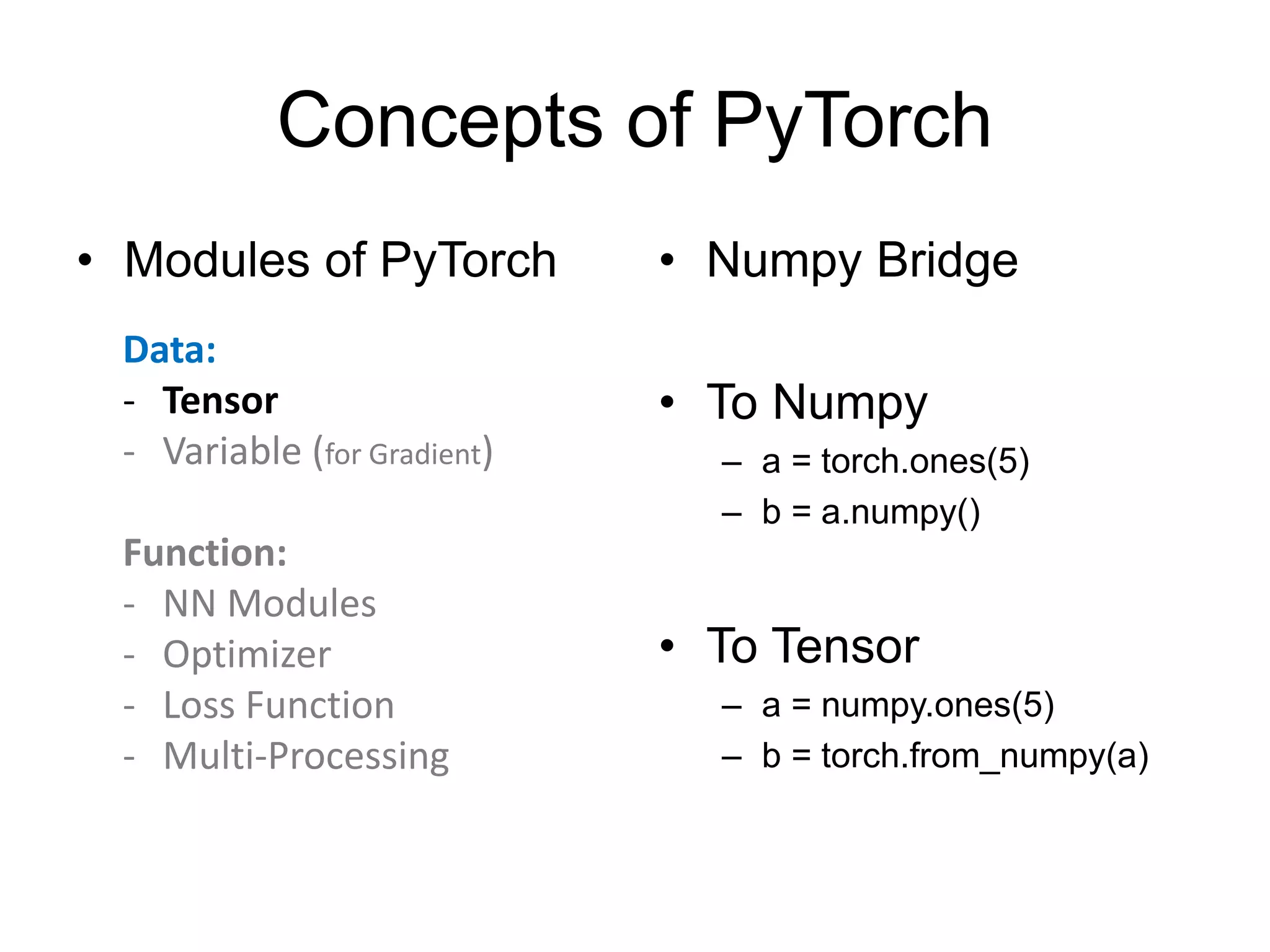 Concepts of PyTorch

• Modules of PyTorch

Data:
- Tensor
- Variable (for Gradient)

Function:
- NN Modules
- Optimizer
- Loss Function
- Multi-Processing

• Numpy Bridge

• To Numpy
– a = torch.ones(5)
– b = a.numpy()

• To Tensor
– a = numpy.ones(5)
– b = torch.from_numpy(a)